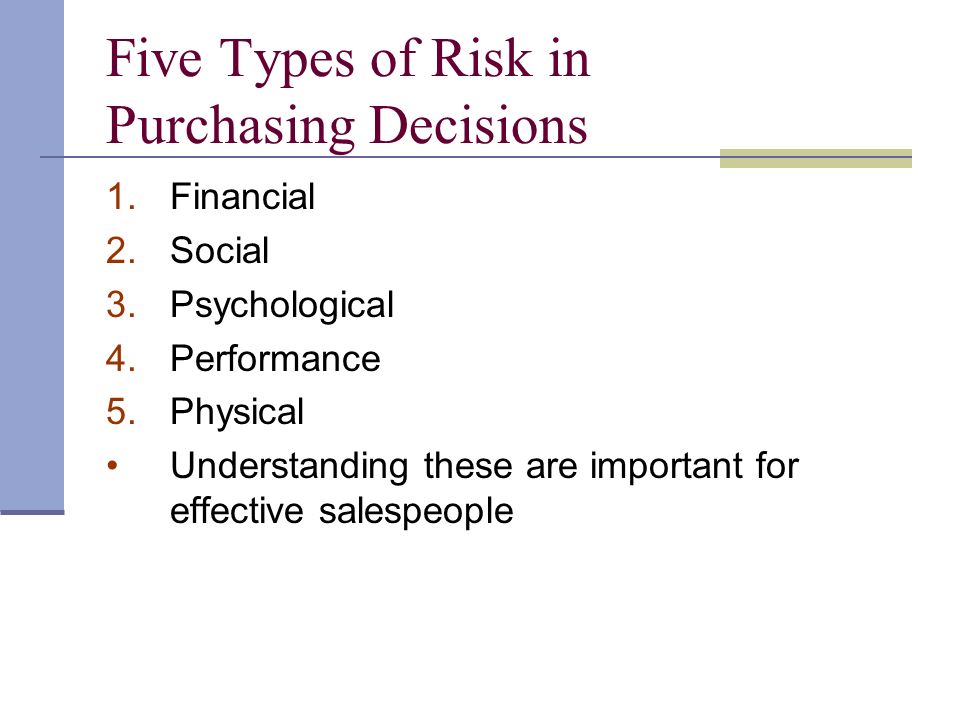 Five Types of Risk in Purchasing Decisions

1. Financial
2. Social
3. Psychological
4. Performance
5. Physical

• Understanding these are important for effective salespeople